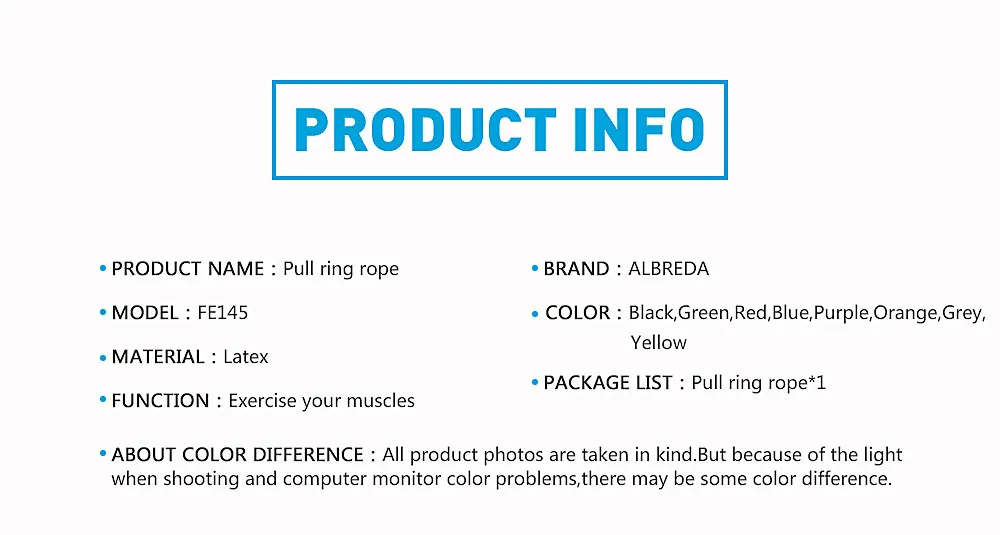 PRODUCT INFO

• PRODUCT NAME : Pull ring rope

• MODEL : FE145

• MATERIAL : Latex

• FUNCTION : Exercise your muscles

• BRAND : ALBREDA

• COLOR : Black,Green,Red,Blue,Purple,Orange,Grey, Yellow

• PACKAGE LIST : Pull ring rope*1

• ABOUT COLOR DIFFERENCE : All product photos are taken in kind.But because of the light when shooting and computer monitor color problems,there may be some color difference.